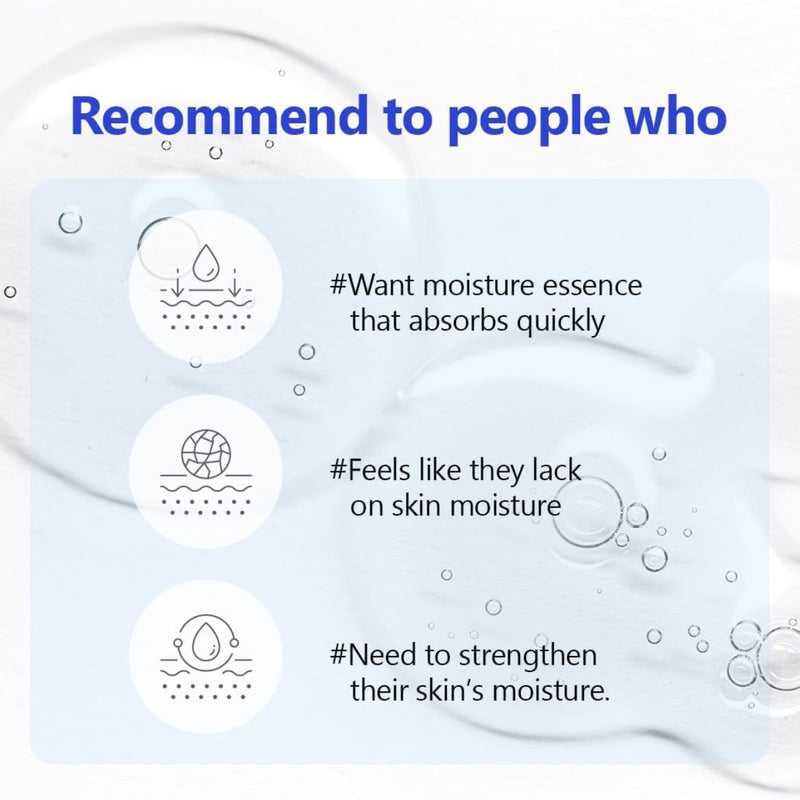 Recommend to people who

#Want moisture essence that absorbs quickly

#Feels like they lack on skin moisture

#Need to strengthen their skin's moisture.